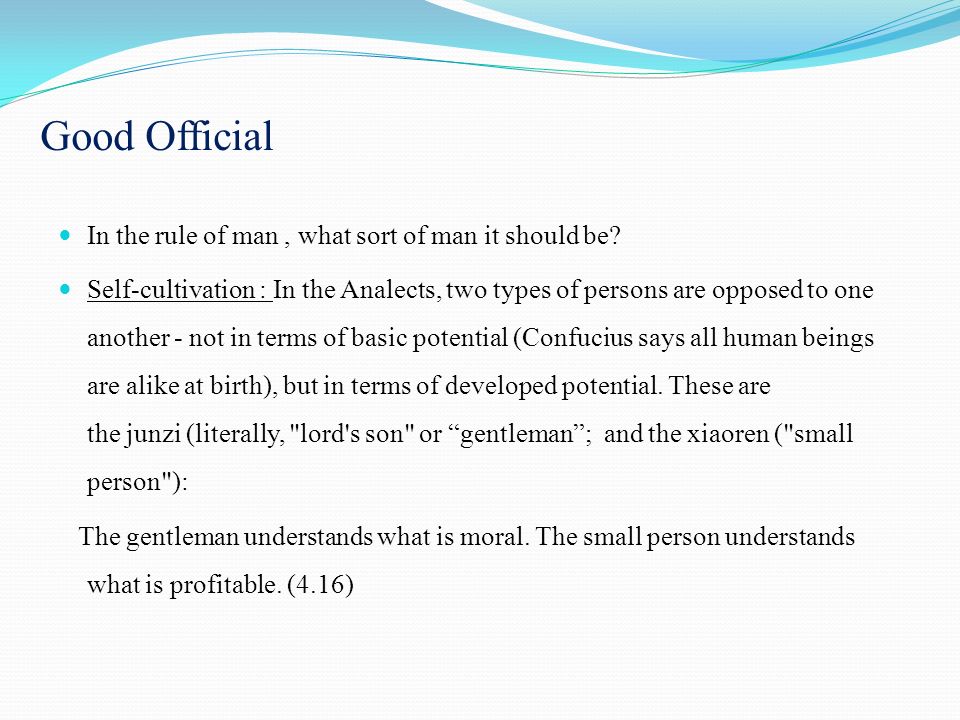 Good Official

In the rule of man , what sort of man it should be?

Self-cultivation : In the Analects, two types of persons are opposed to one another - not in terms of basic potential (Confucius says all human beings are alike at birth), but in terms of developed potential. These are the junzi (literally, "lord's son" or “gentleman”; and the xiaoren ("small person"):

The gentleman understands what is moral. The small person understands what is profitable. (4.16)